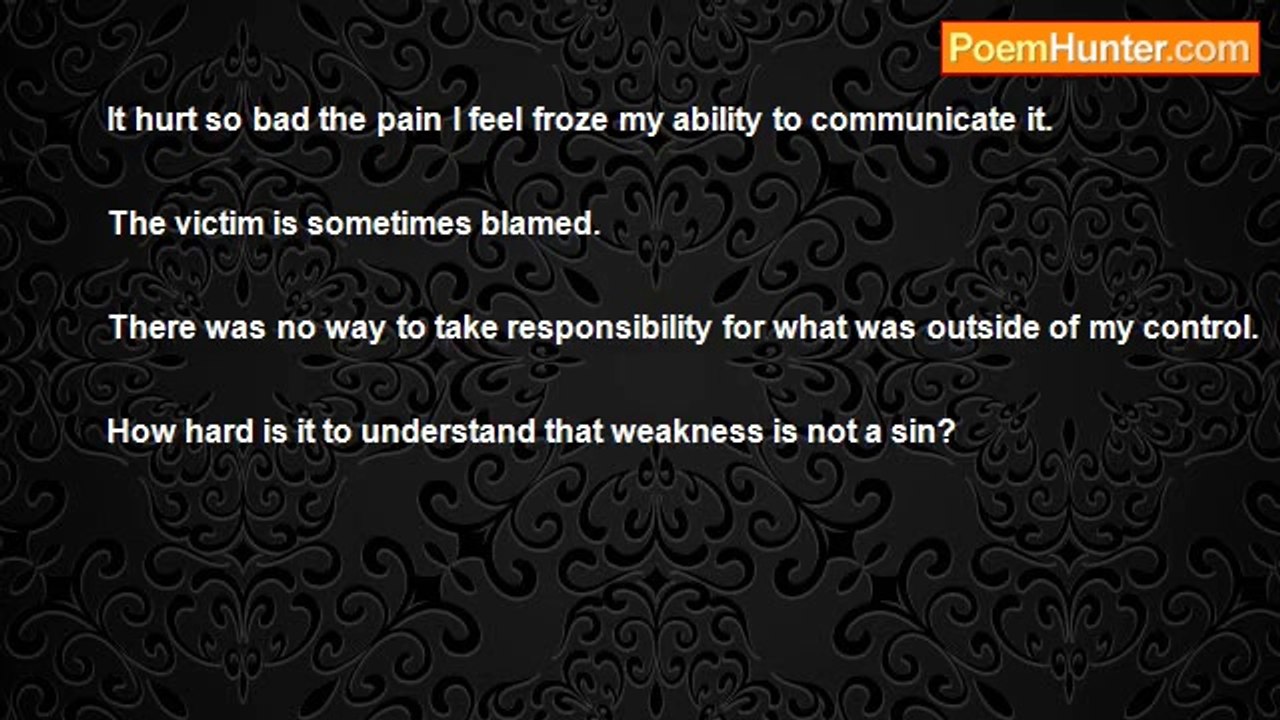 PoemHunter.com

It hurt so bad the pain I feel froze my ability to communicate it.

The victim is sometimes blamed.

There was no way to take responsibility for what was outside of my control.

How hard is it to understand that weakness is not a sin?